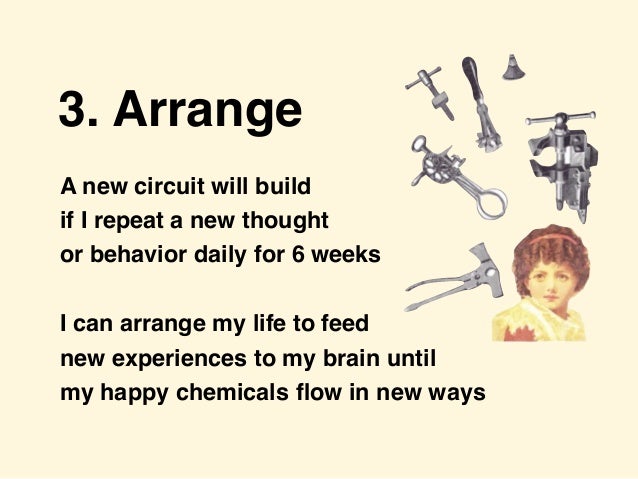 3. Arrange

A new circuit will build if I repeat a new thought or behavior daily for 6 weeks

I can arrange my life to feed new experiences to my brain until my happy chemicals flow in new ways